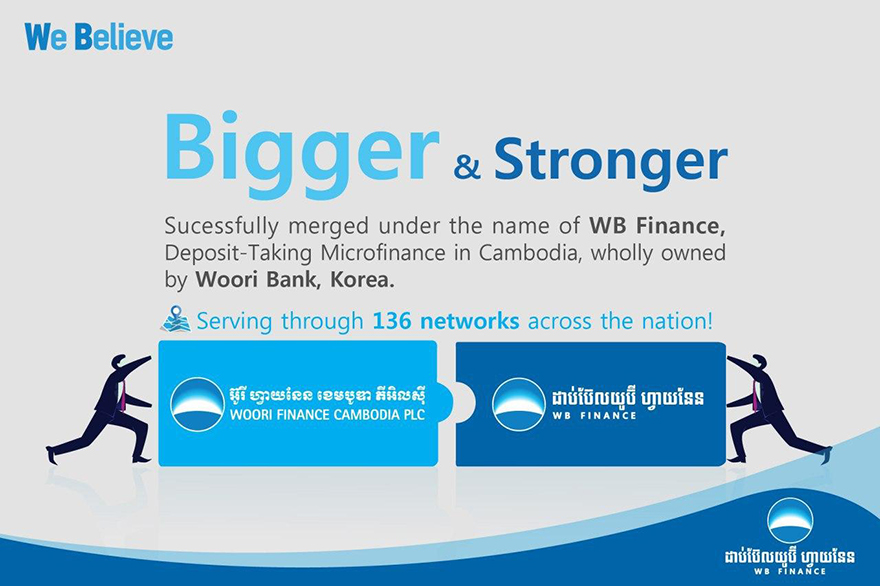 We Believe

Bigger & Stronger

Sucessfully merged under the name of WB Finance, Deposit-Taking Microfinance in Cambodia, wholly owned by Woori Bank, Korea.

Serving through 136 networks across the nation!

អ៊ូរី ហ្វាយនែន ខេមបូឌា ភីអិលស៊ី
WOORI FINANCE CAMBODIA PLC

ដាប់ប៊ែលយូប៊ី ហ្វាយនែន
WB FINANCE

ដាប់ប៊ែលយូប៊ី ហ្វាយនែន
WB FINANCE